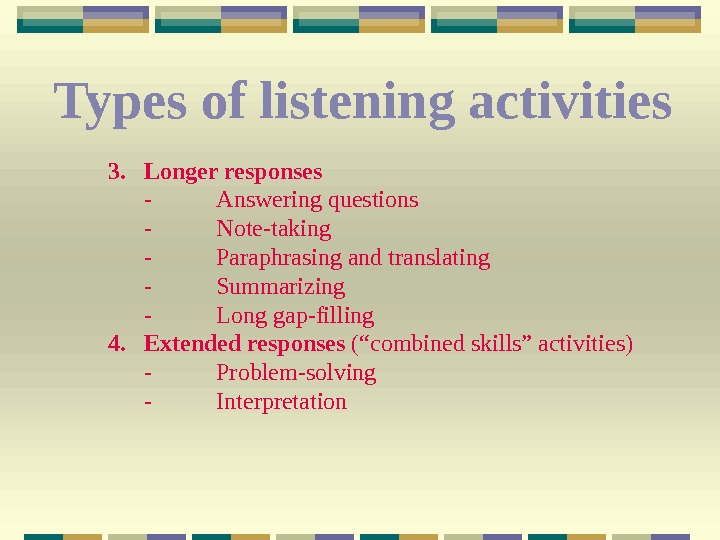 Types of listening activities

3. Longer responses
- Answering questions
- Note-taking
- Paraphrasing and translating
- Summarizing
- Long gap-filling

4. Extended responses (“combined skills” activities)
- Problem-solving
- Interpretation